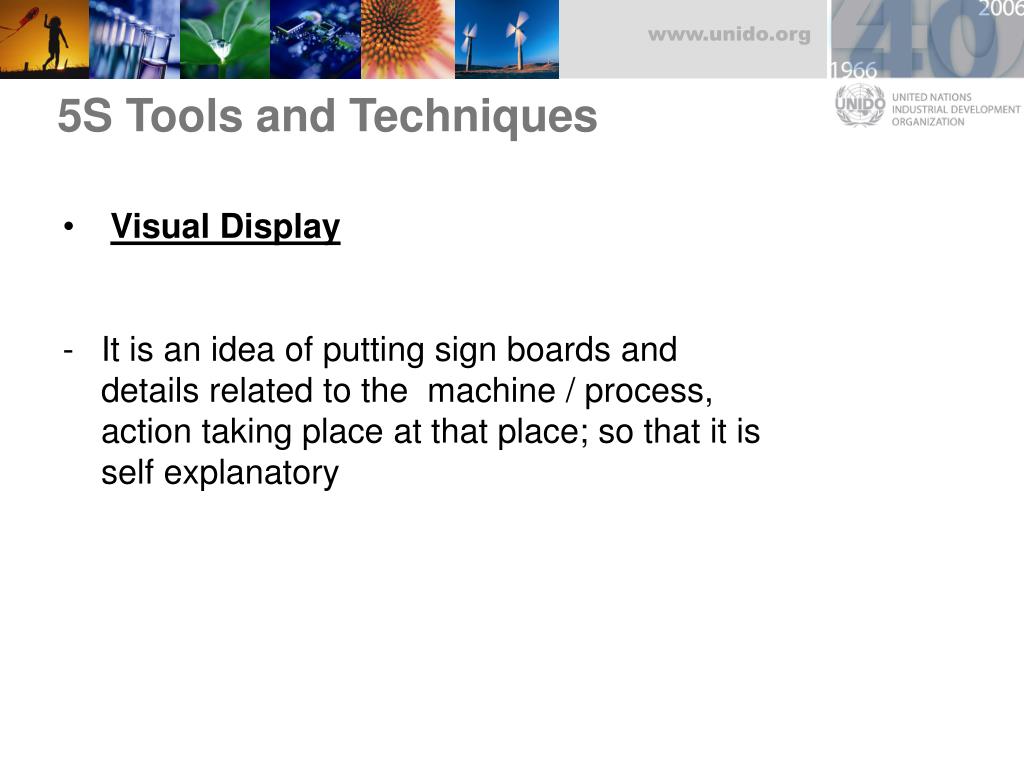 www.unido.org

2006

40

1966

UNIDO

UNITED NATIONS
INDUSTRIAL DEVELOPMENT
ORGANIZATION

5S Tools and Techniques

• Visual Display

- It is an idea of putting sign boards and details related to the machine / process, action taking place at that place; so that it is self explanatory